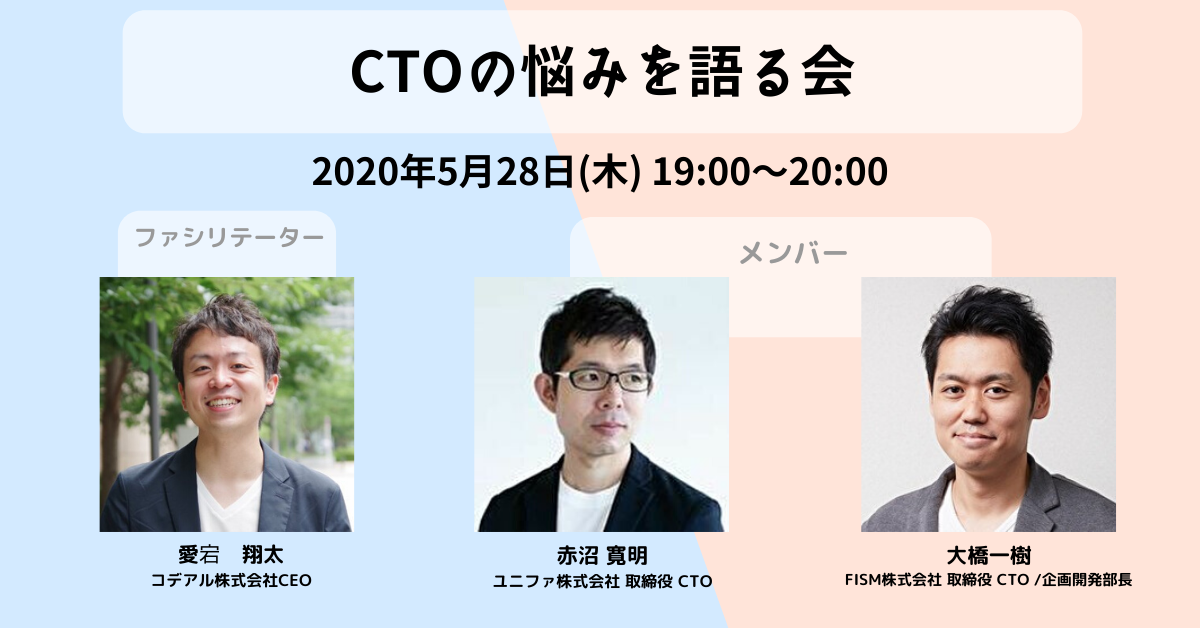 CTOの悩みを語る会

2020年5月28日(木) 19:00〜20:00

ファシリテーター

メンバー

愛宕　翔太
コデアル株式会社CEO

赤沼 寛明
ユニファ株式会社 取締役 CTO

大橋一樹
FISM株式会社 取締役 CTO /企画開発部長